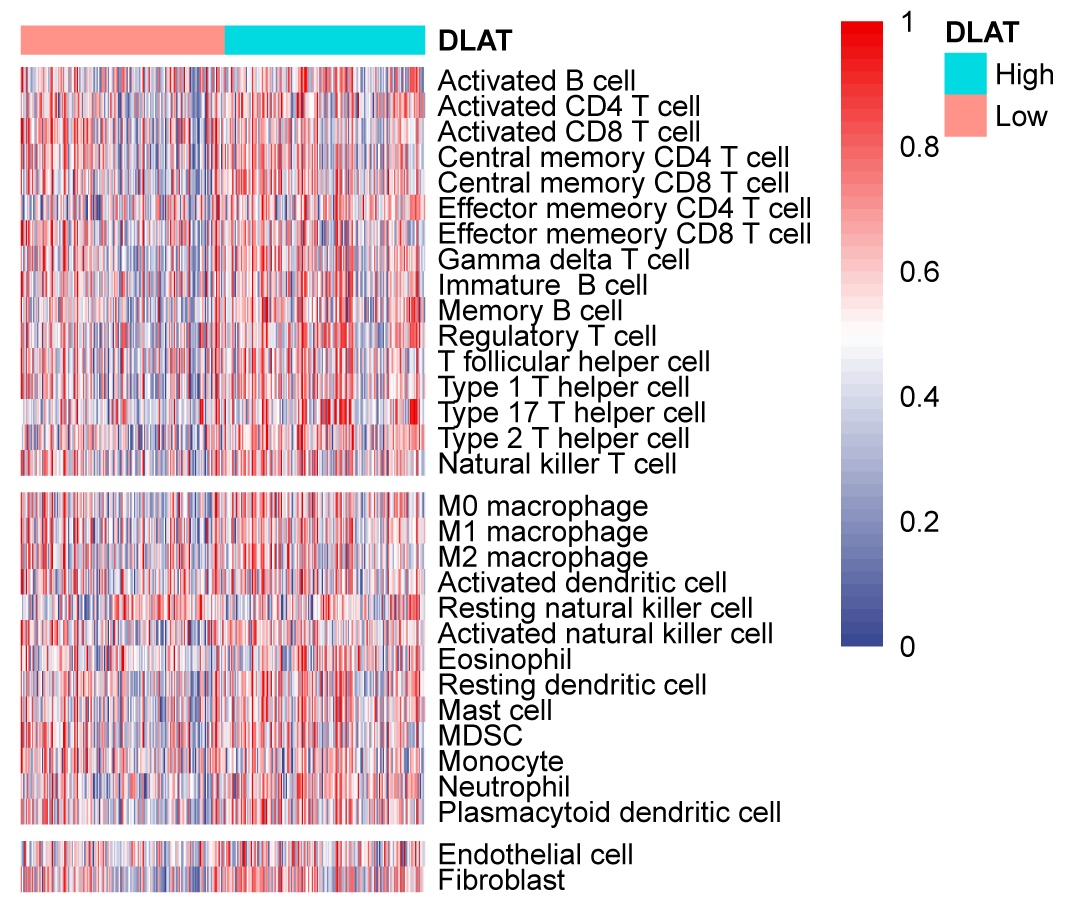 DLAT

Activated B cell
Activated CD4 T cell
Activated CD8 T cell
Central memory CD4 T cell
Central memory CD8 T cell
Effector memeory CD4 T cell
Effector memeory CD8 T cell
Gamma delta T cell
Immature B cell
Memory B cell
Regulatory T cell
T follicular helper cell
Type 1 T helper cell
Type 17 T helper cell
Type 2 T helper cell
Natural killer T cell

M0 macrophage
M1 macrophage
M2 macrophage
Activated dendritic cell
Resting natural killer cell
Activated natural killer cell
Eosinophil
Resting dendritic cell
Mast cell
MDSC
Monocyte
Neutrophil
Plasmacytoid dendritic cell

Endothelial cell
Fibroblast

1
0.8
0.6
0.4
0.2
0

DLAT
High
Low